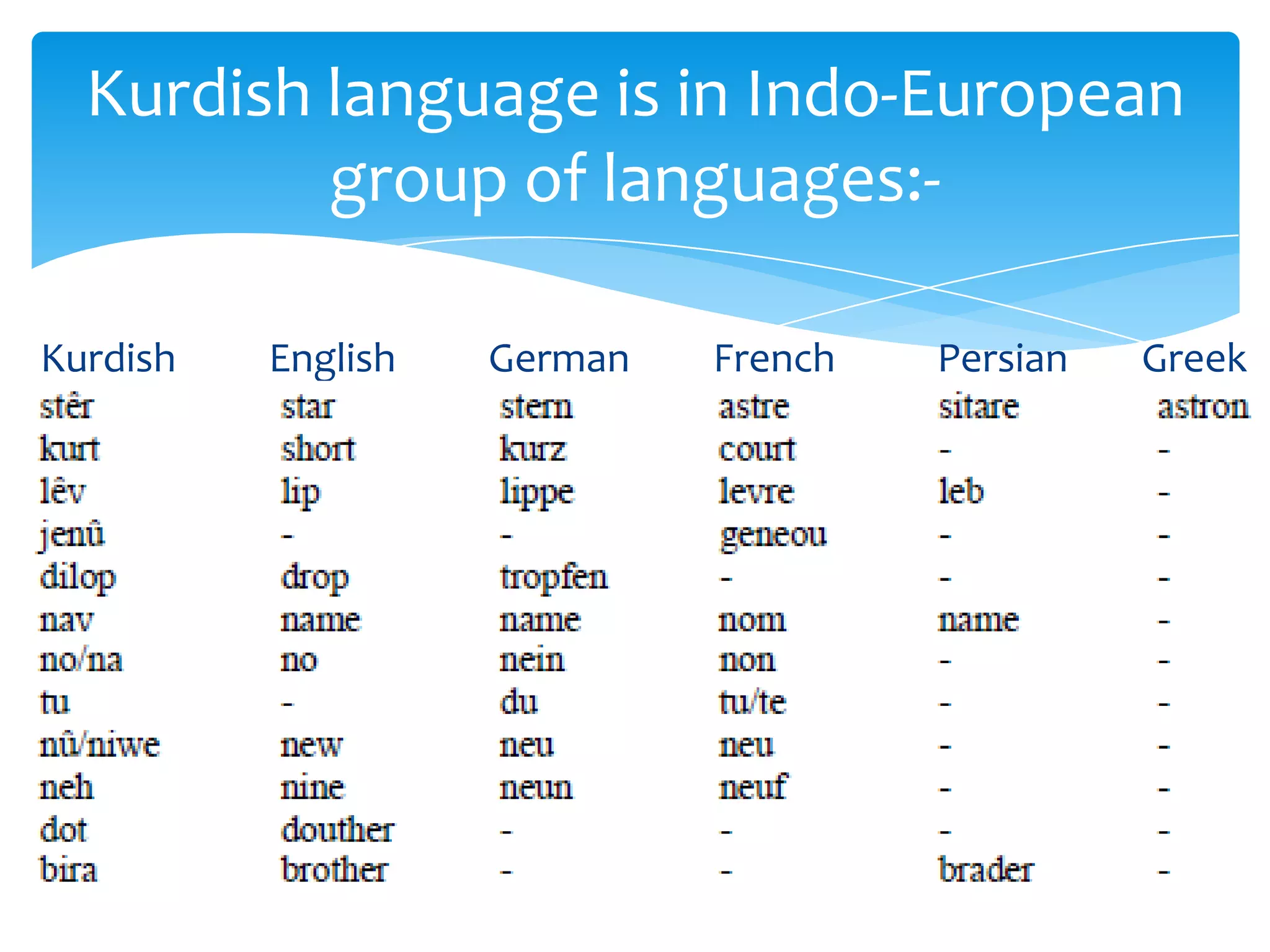 Kurdish language is in Indo-European group of languages:-

| Kurdish | English | German | French | Persian | Greek |
|---|---|---|---|---|---|
| stêr | star | stern | astre | sitare | astron |
| kurt | short | kurz | court | - | - |
| lêv | lip | lippe | levre | leb | - |
| jenû | - | - | geneou | - | - |
| dilop | drop | tropfen | - | - | - |
| nav | name | name | nom | name | - |
| no/na | no | nein | non | - | - |
| tu | - | du | tu/te | - | - |
| nû/niwe | new | neu | neu | - | - |
| neh | nine | neun | neuf | - | - |
| dot | douther | - | - | - | - |
| bira | brother | - | - | brader | - |